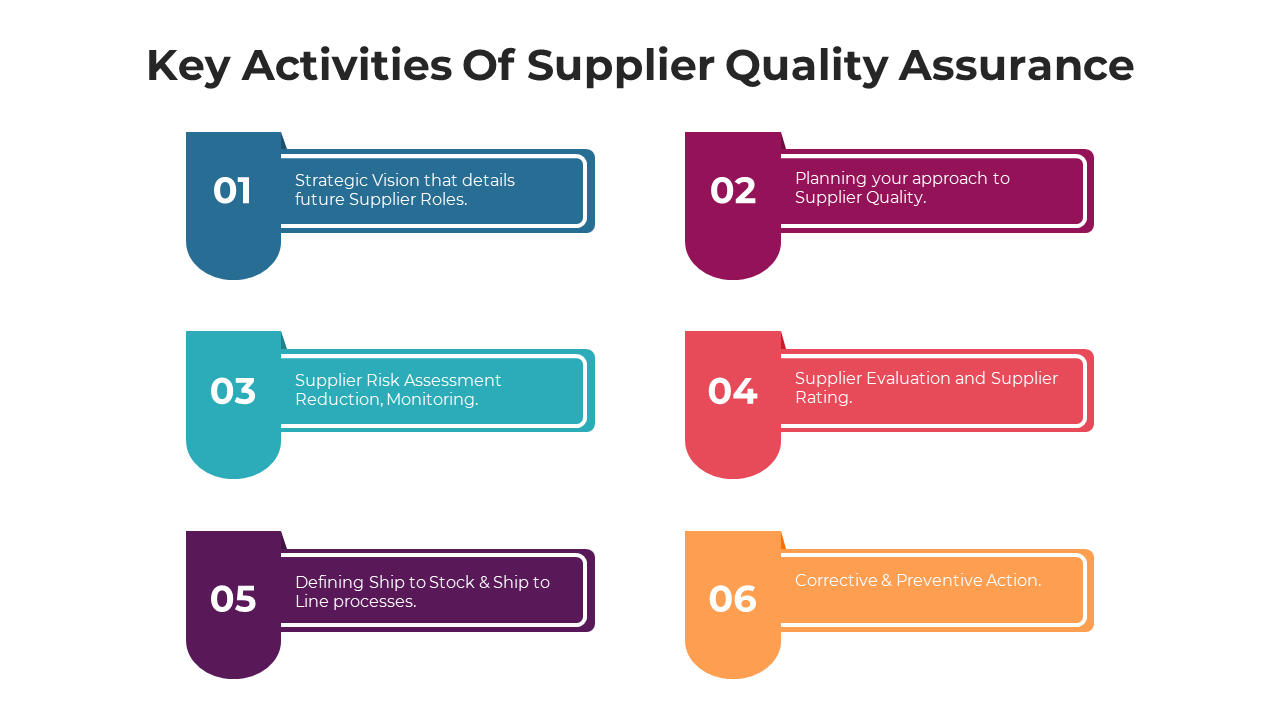 Key Activities Of Supplier Quality Assurance

01
Strategic Vision that details future Supplier Roles.

02
Planning your approach to Supplier Quality.

03
Supplier Risk Assessment Reduction, Monitoring.

04
Supplier Evaluation and Supplier Rating.

05
Defining Ship to Stock & Ship to Line processes.

06
Corrective & Preventive Action.